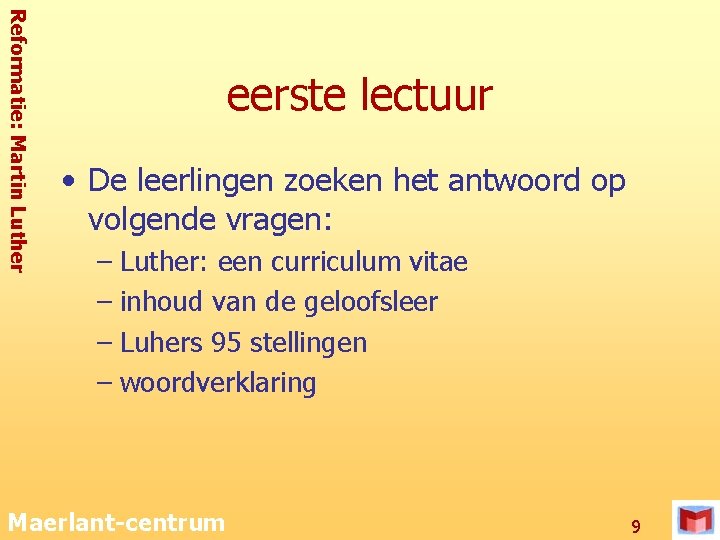 Reformatie: Martin Luther

eerste lectuur

• De leerlingen zoeken het antwoord op volgende vragen:
– Luther: een curriculum vitae
– inhoud van de geloofsleer
– Luhers 95 stellingen
– woordverklaring

Maerlant-centrum

9